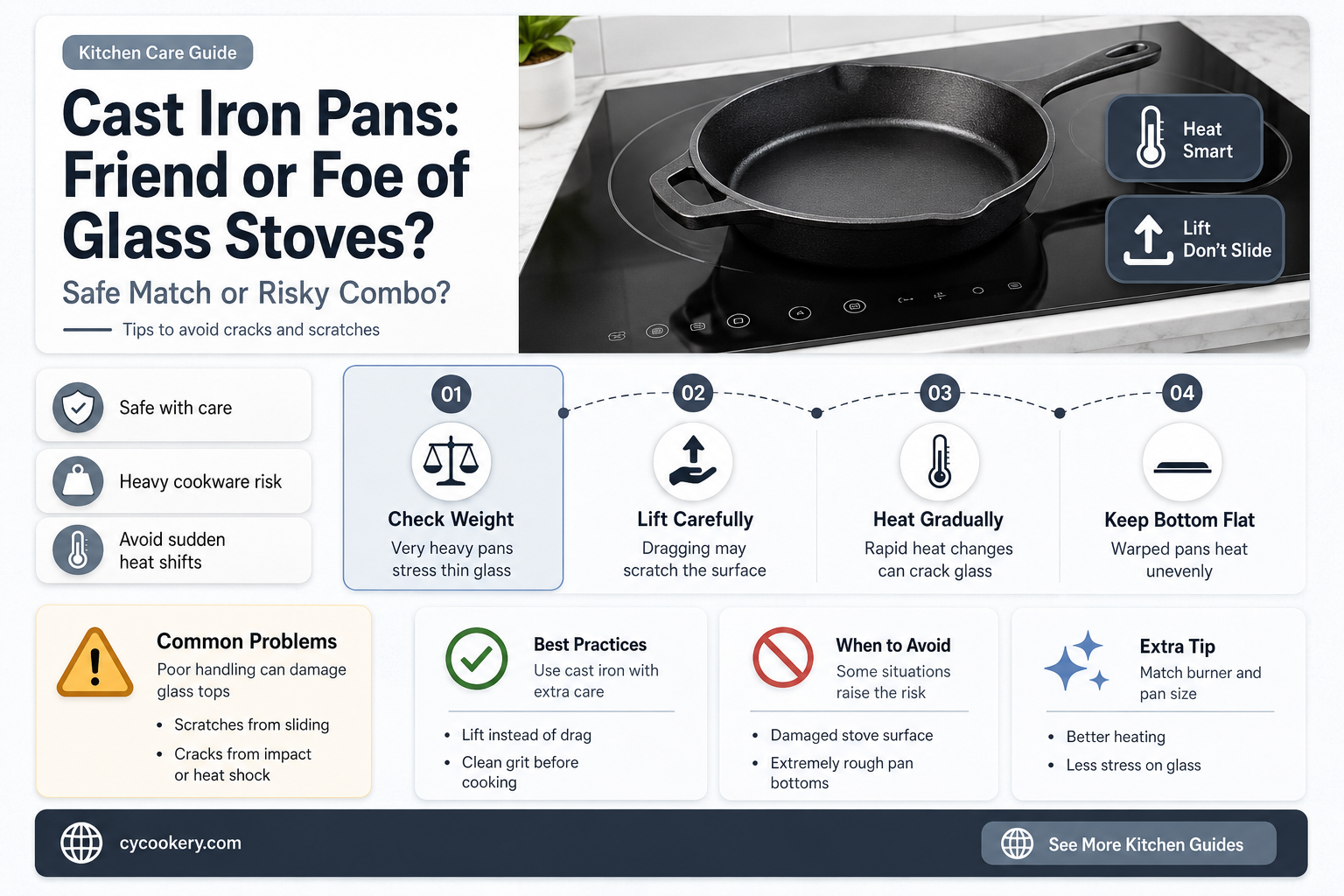 Kitchen Care Guide

Cast Iron Pans: Friend or Foe of Glass Stoves?

Safe Match or Risky Combo?

Tips to avoid cracks and scratches

Heat Smart

Lift Don't Slide

Safe with care

Heavy cookware risk

Avoid sudden heat shifts

01
Check Weight
Very heavy pans stress thin glass

02
Lift Carefully
Dragging may scratch the surface

03
Heat Gradually
Rapid heat changes can crack glass

04
Keep Bottom Flat
Warped pans heat unevenly

Common Problems
Poor handling can damage glass tops
• Scratches from sliding
• Cracks from impact or heat shock

Best Practices
Use cast iron with extra care
• Lift instead of drag
• Clean grit before cooking

When to Avoid
Some situations raise the risk
• Damaged stove surface
• Extremely rough pan bottoms

Extra Tip
Match burner and pan size
• Better heating
• Less stress on glass

cycookery.com

See More Kitchen Guides